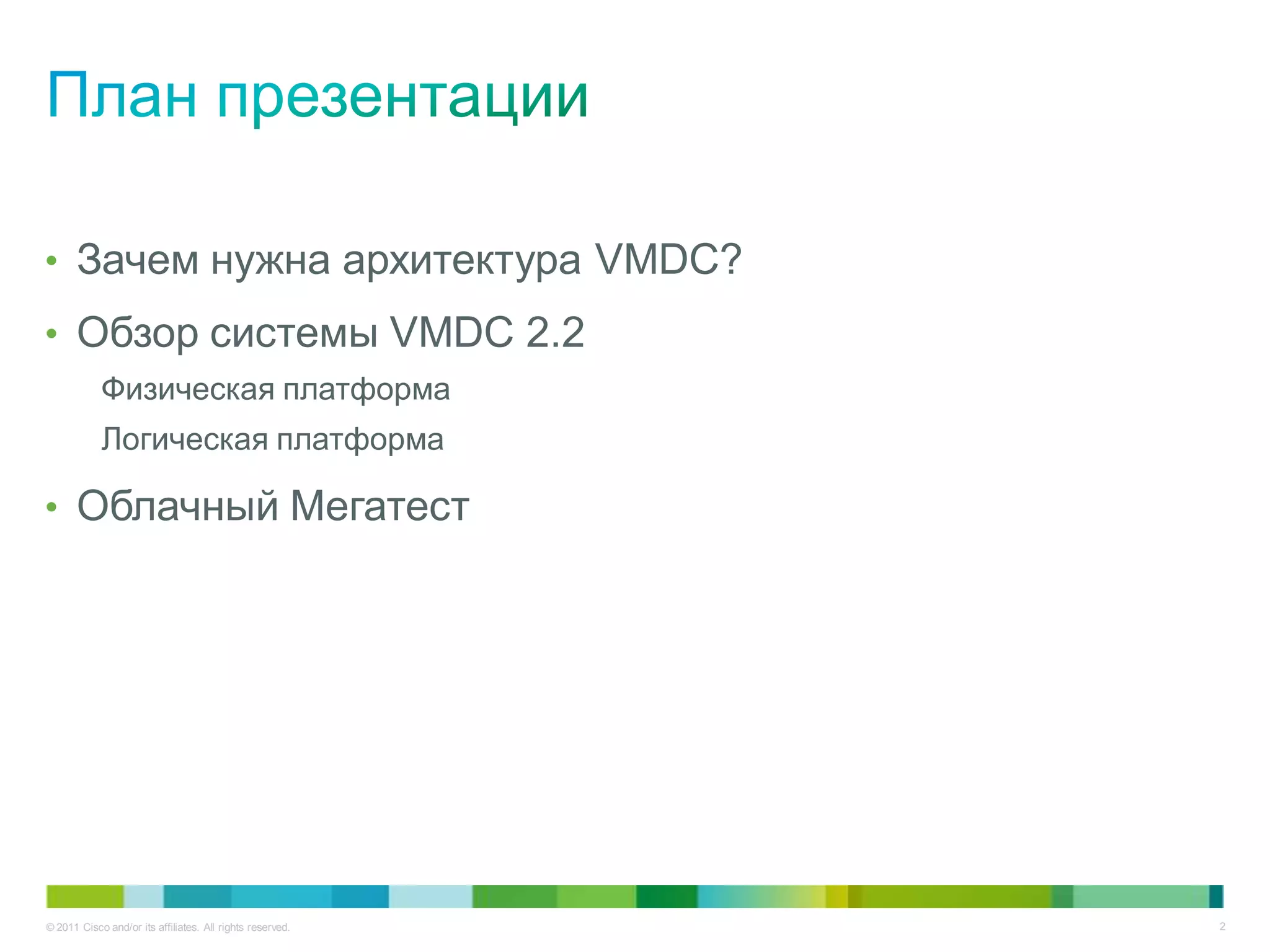 План презентации

• Зачем нужна архитектура VMDC?

• Обзор системы VMDC 2.2

Физическая платформа

Логическая платформа

• Облачный Мегатест

© 2011 Cisco and/or its affiliates. All rights reserved.

2